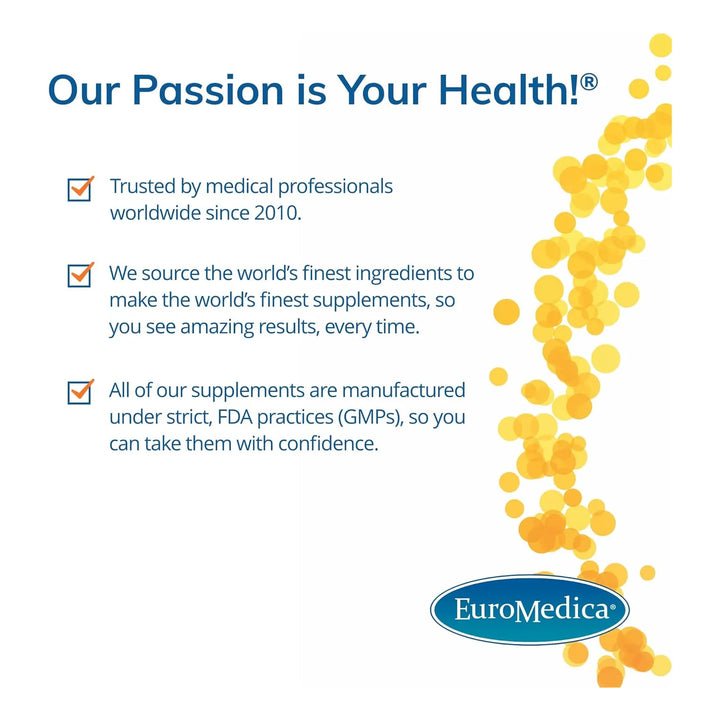 Our Passion is Your Health!®

Trusted by medical professionals worldwide since 2010.

We source the world's finest ingredients to make the world's finest supplements, so you see amazing results, every time.

All of our supplements are manufactured under strict, FDA practices (GMPs), so you can take them with confidence.

EuroMedica®